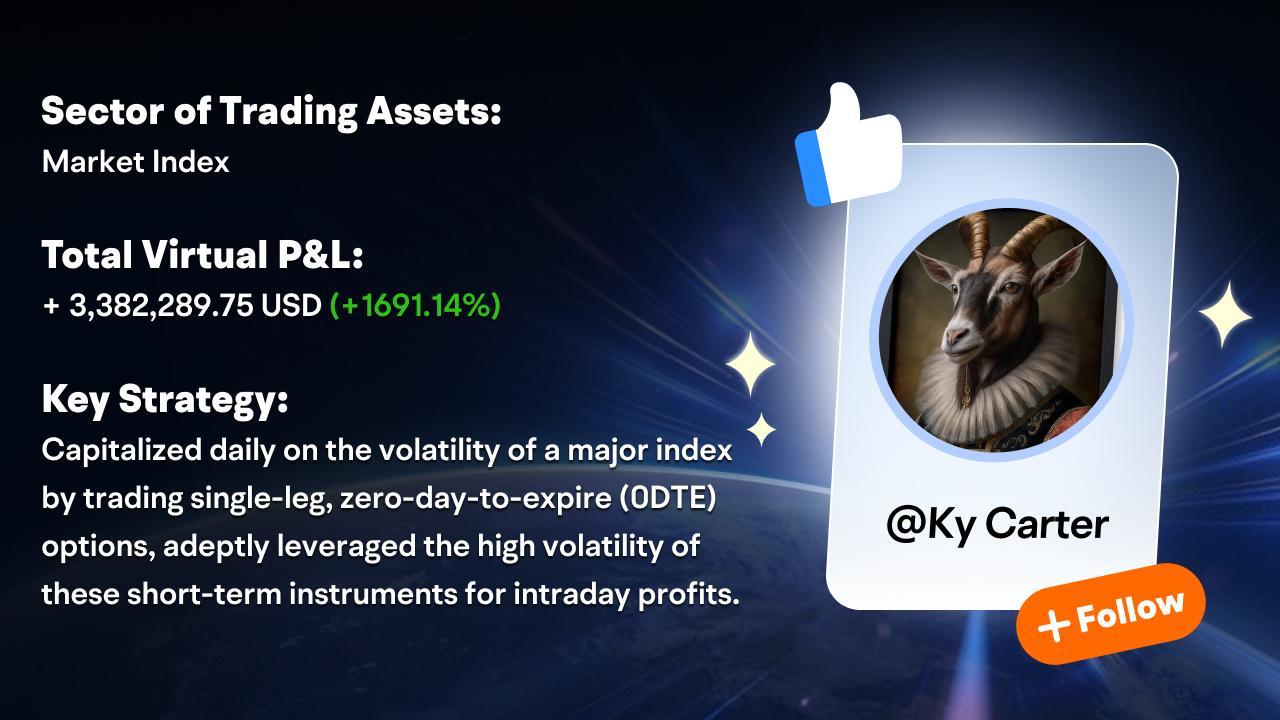 Sector of Trading Assets:
Market Index

Total Virtual P&L:
+ 3,382,289.75 USD (+1691.14%)

Key Strategy:
Capitalized daily on the volatility of a major index by trading single-leg, zero-day-to-expire (0DTE) options, adeptly leveraged the high volatility of these short-term instruments for intraday profits.

@Ky Carter

+ Follow